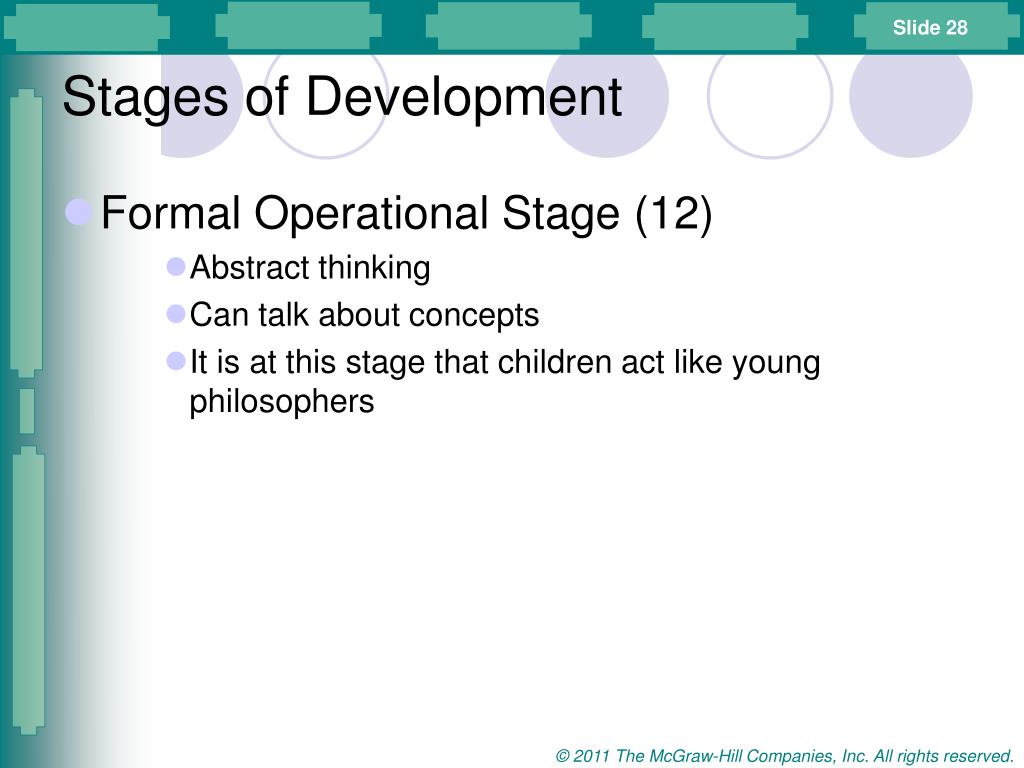 Slide 28

Stages of Development

Formal Operational Stage (12)

Abstract thinking

Can talk about concepts

It is at this stage that children act like young philosophers

© 2011 The McGraw-Hill Companies, Inc. All rights reserved.